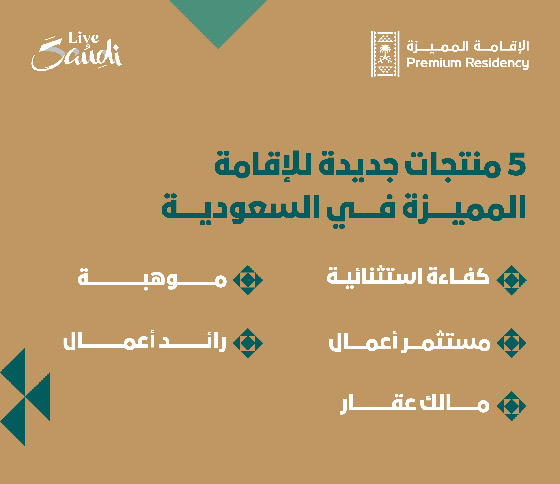 Live Saudi

الإقامة المميزة
Premium Residency

5 منتجات جديدة للإقامة المميزة في السعودية

كفاءة استثنائية

موهبة

مستثمر أعمال

رائد أعمال

مالك عقار